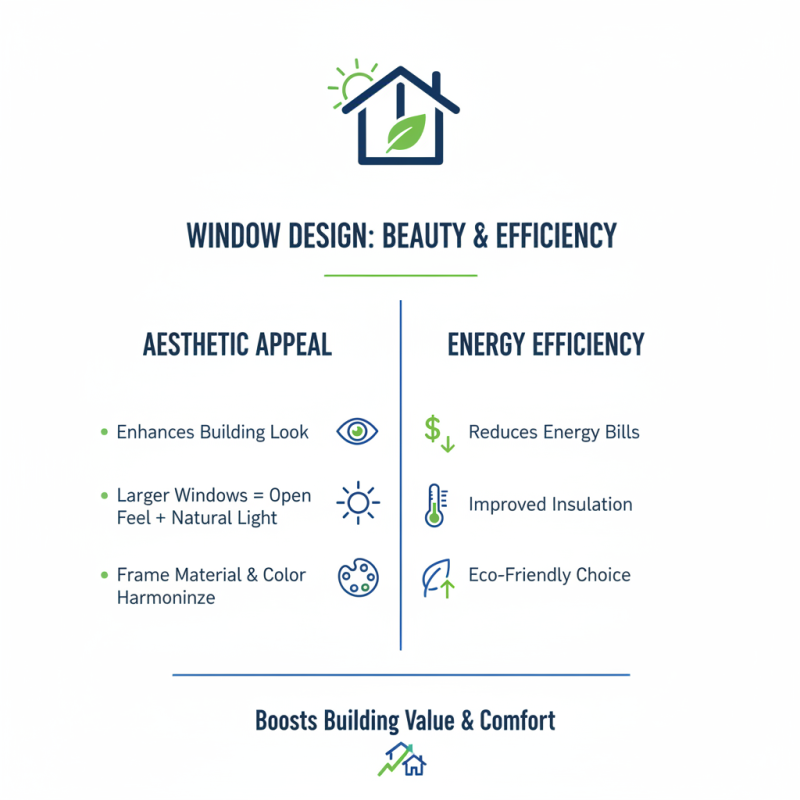 WINDOW DESIGN: BEAUTY & EFFICIENCY

AESTHETIC APPEAL

- Enhances Building Look
- Larger Windows = Open Feel + Natural Light
- Frame Material & Color Harmoninze

ENERGY EFFICIENCY

Reduces Energy Bills

Improved Insulation

Eco-Friendly Choice

Boosts Building Value & Comfort